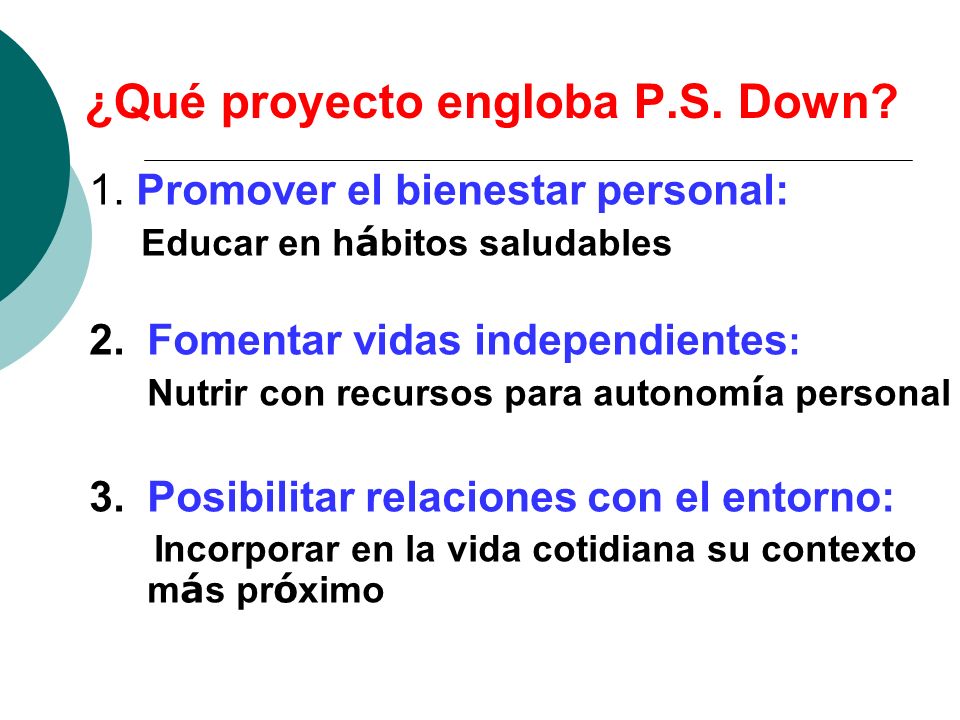 ¿Qué proyecto engloba P.S. Down?

1. Promover el bienestar personal:
Educar en hábitos saludables

2. Fomentar vidas independientes:
Nutrir con recursos para autonomía personal

3. Posibilitar relaciones con el entorno:
Incorporar en la vida cotidiana su contexto más próximo